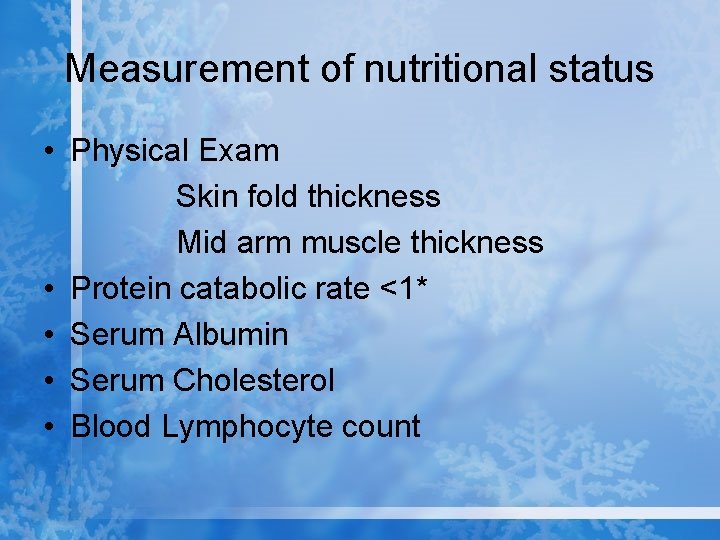 Measurement of nutritional status

• Physical Exam
Skin fold thickness
Mid arm muscle thickness
• Protein catabolic rate <1*
• Serum Albumin
• Serum Cholesterol
• Blood Lymphocyte count